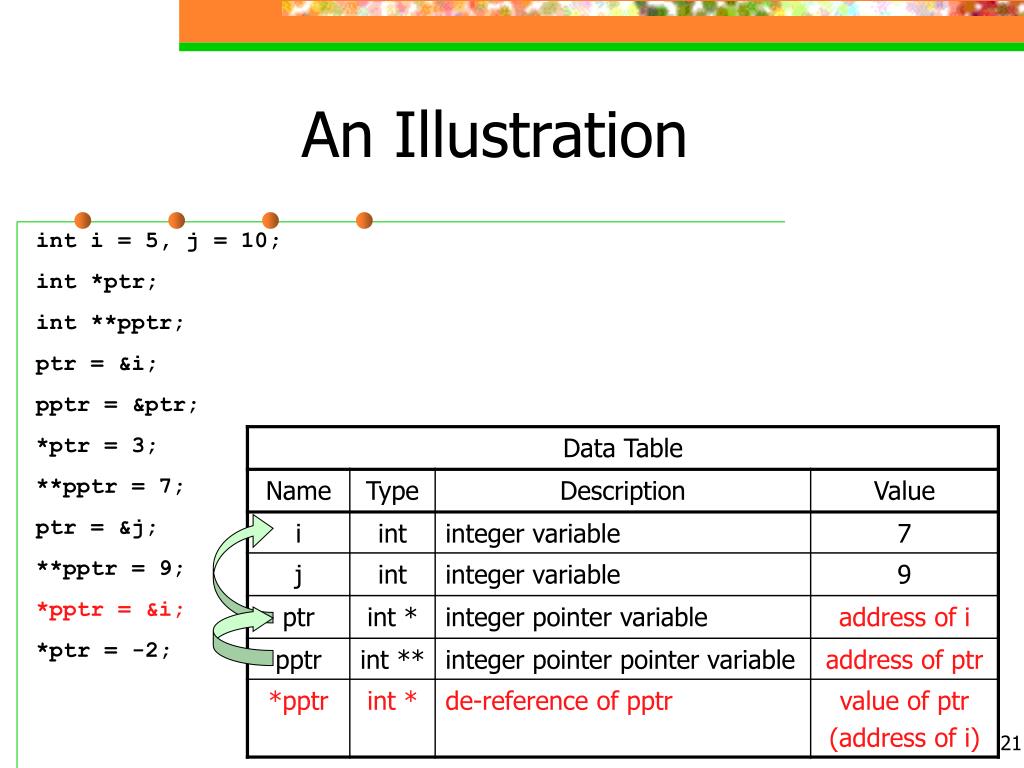 An Illustration

int i = 5, j = 10;

int *ptr;

int **pptr;

ptr = &i;

pptr = &ptr;

*ptr = 3;

**pptr = 7;

ptr = &j;

**pptr = 9;

*pptr = &i;

*ptr = -2;

| Data Table | | | |
|---|---|---|---|
| Name | Type | Description | Value |
| i | int | integer variable | 7 |
| j | int | integer variable | 9 |
| ptr | int * | integer pointer variable | address of i |
| pptr | int ** | integer pointer pointer variable | address of ptr |
| *pptr | int * | de-reference of pptr | value of ptr (address of i) |

21